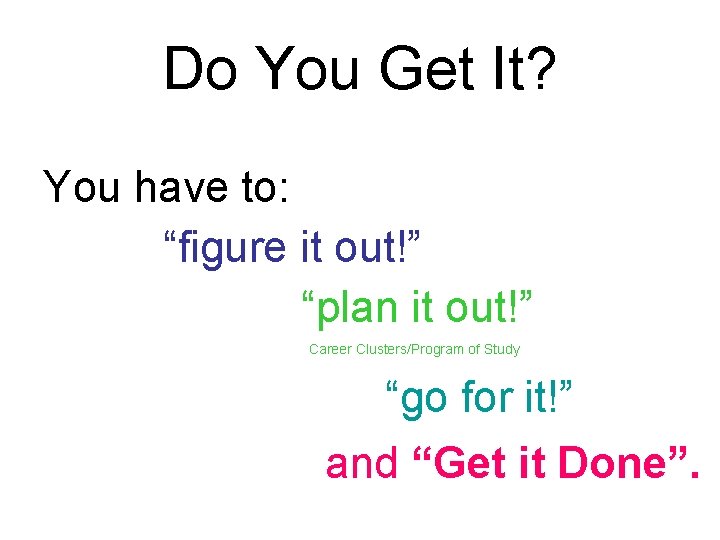 Do You Get It?

You have to:

“figure it out!”

“plan it out!”

Career Clusters/Program of Study

“go for it!”

and “Get it Done”.